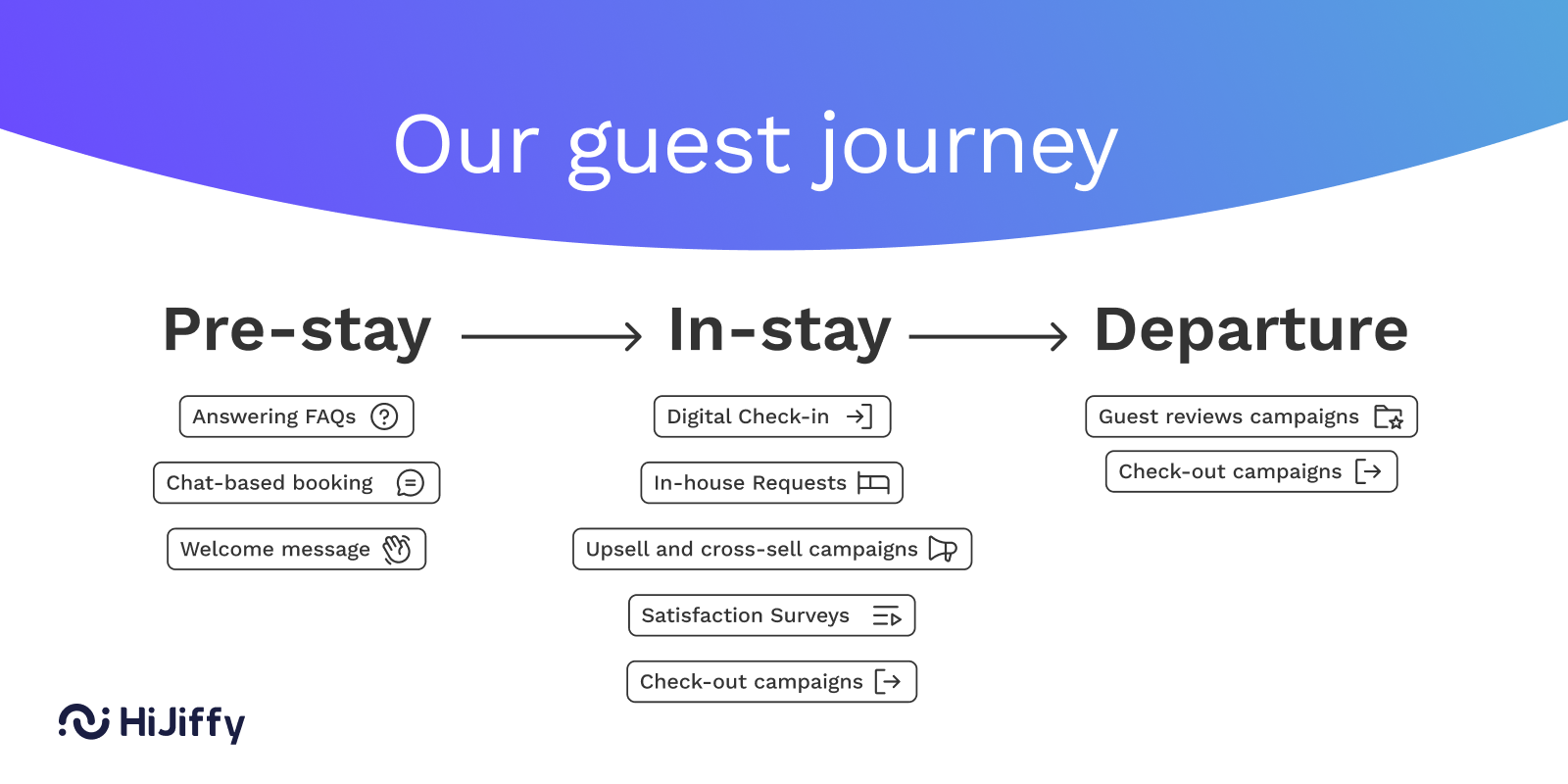 Our guest journey

Pre-stay

Answering FAQs

Chat-based booking

Welcome message

In-stay

Digital Check-in

In-house Requests

Upsell and cross-sell campaigns

Satisfaction Surveys

Check-out campaigns

Departure

Guest reviews campaigns

Check-out campaigns

HiJiffy